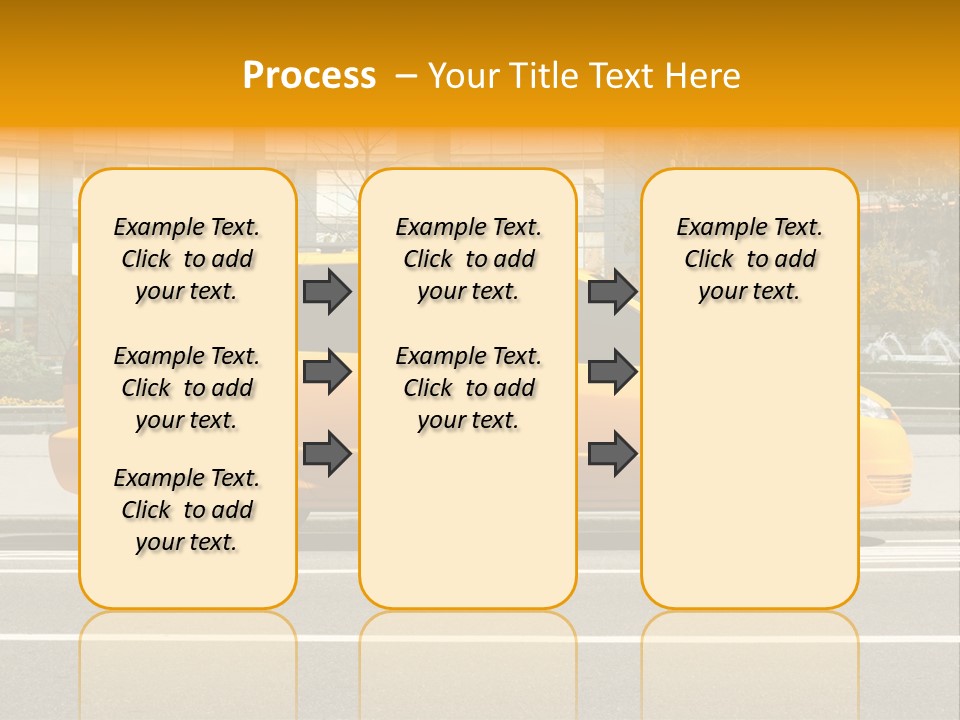 Process – Your Title Text Here

Example Text. Click to add your text.

Example Text. Click to add your text.

Example Text. Click to add your text.

Example Text. Click to add your text.

Example Text. Click to add your text.

Example Text. Click to add your text.